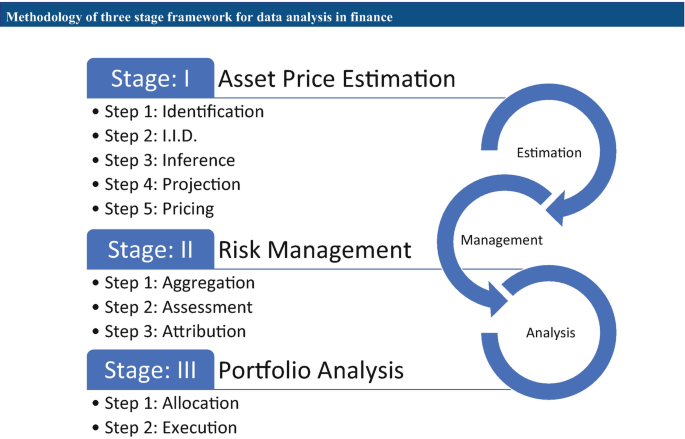 Methodology of three stage framework for data analysis in finance

Stage: I Asset Price Estimation

• Step 1: Identification
• Step 2: I.I.D.
• Step 3: Inference
• Step 4: Projection
• Step 5: Pricing

Stage: II Risk Management

• Step 1: Aggregation
• Step 2: Assessment
• Step 3: Attribution

Stage: III Portfolio Analysis

• Step 1: Allocation
• Step 2: Execution

Estimation

Management

Analysis